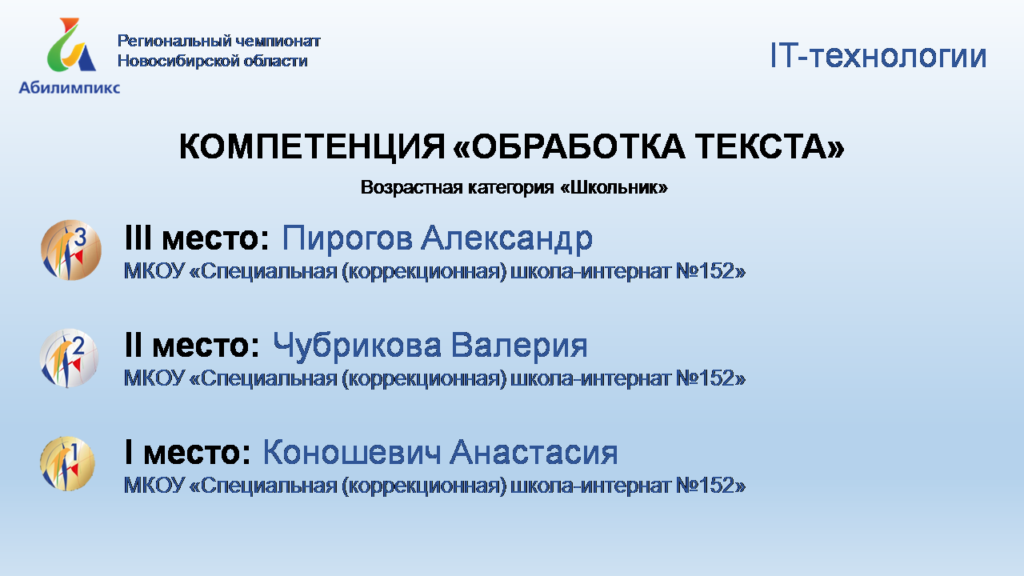 Абилимпикс

Региональный чемпионат Новосибирской области

IT-технологии

КОМПЕТЕНЦИЯ «ОБРАБОТКА ТЕКСТА»

Возрастная категория «Школьник»

3

III место: Пирогов Александр
МКОУ «Специальная (коррекционная) школа-интернат №152»

2

II место: Чубрикова Валерия
МКОУ «Специальная (коррекционная) школа-интернат №152»

1

I место: Коношевич Анастасия
МКОУ «Специальная (коррекционная) школа-интернат №152»